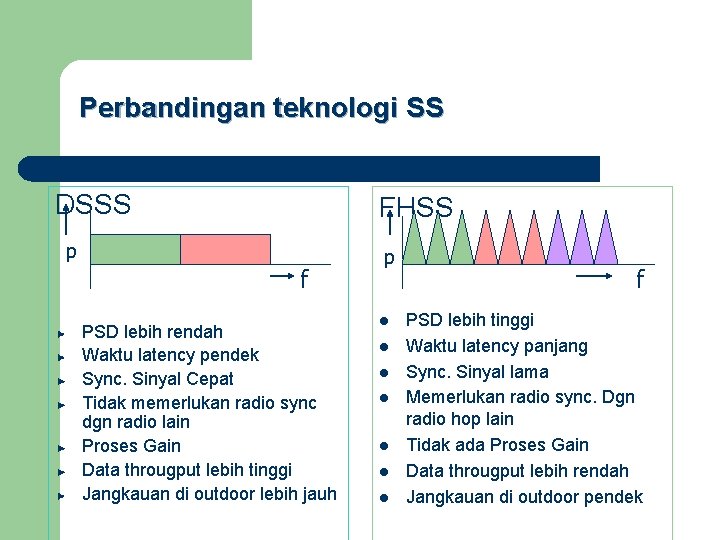 Perbandingan teknologi SS

DSSS

p

f

- PSD lebih rendah
- Waktu latency pendek
- Sync. Sinyal Cepat
- Tidak memerlukan radio sync dgn radio lain
- Proses Gain
- Data througput lebih tinggi
- Jangkauan di outdoor lebih jauh

FHSS

p

f

- PSD lebih tinggi
- Waktu latency panjang
- Sync. Sinyal lama
- Memerlukan radio sync. Dgn radio hop lain
- Tidak ada Proses Gain
- Data througput lebih rendah
- Jangkauan di outdoor pendek